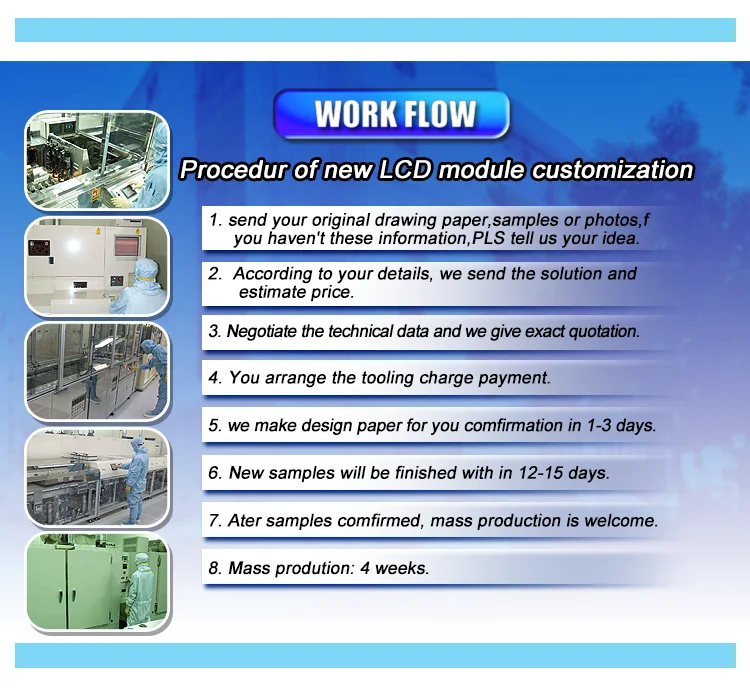 WORK FLOW

Procedur of new LCD module customization

1. send your original drawing paper,samples or photos,f you haven't these information,PLS tell us your idea.

2. According to your details, we send the solution and estimate price.

3. Negotiate the technical data and we give exact quotation.

4. You arrange the tooling charge payment.

5. we make design paper for you comfirmation in 1-3 days.

6. New samples will be finished with in 12-15 days.

7. Ater samples comfirmed, mass production is welcome.

8. Mass prodution: 4 weeks.